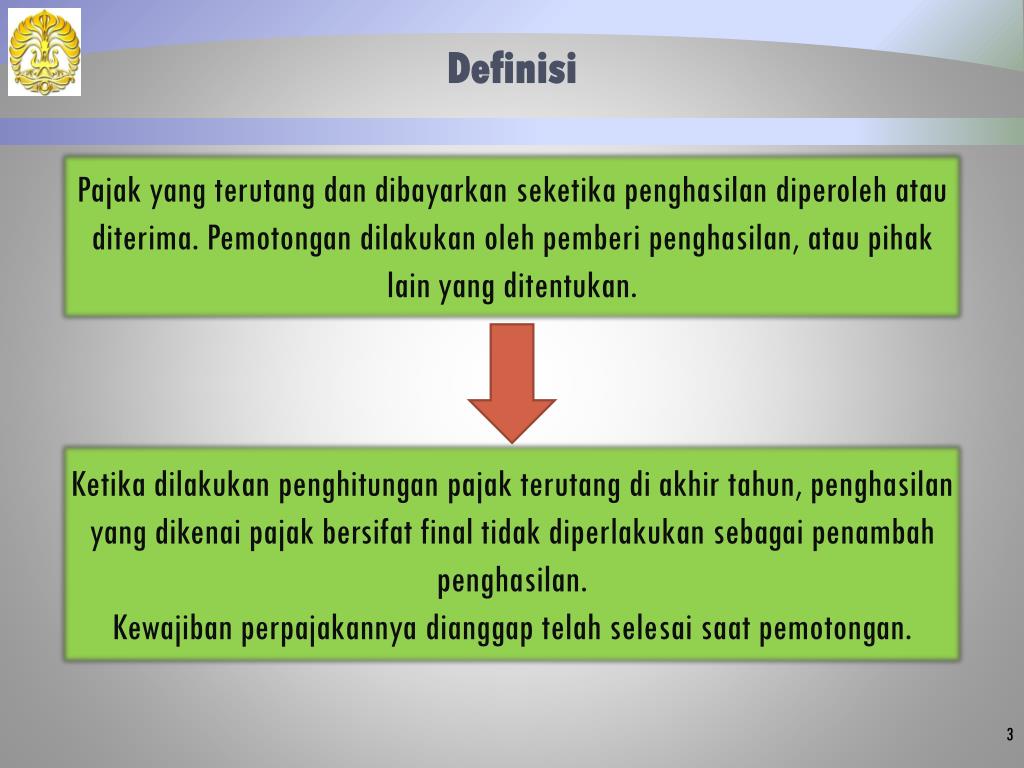 Definisi

Pajak yang terutang dan dibayarkan seketika penghasilan diperoleh atau diterima. Pemotongan dilakukan oleh pemberi penghasilan, atau pihak lain yang ditentukan.

Ketika dilakukan penghitungan pajak terutang di akhir tahun, penghasilan yang dikenai pajak bersifat final tidak diperlakukan sebagai penambah penghasilan.
Kewajiban perpajakannya dianggap telah selesai saat pemotongan.

3